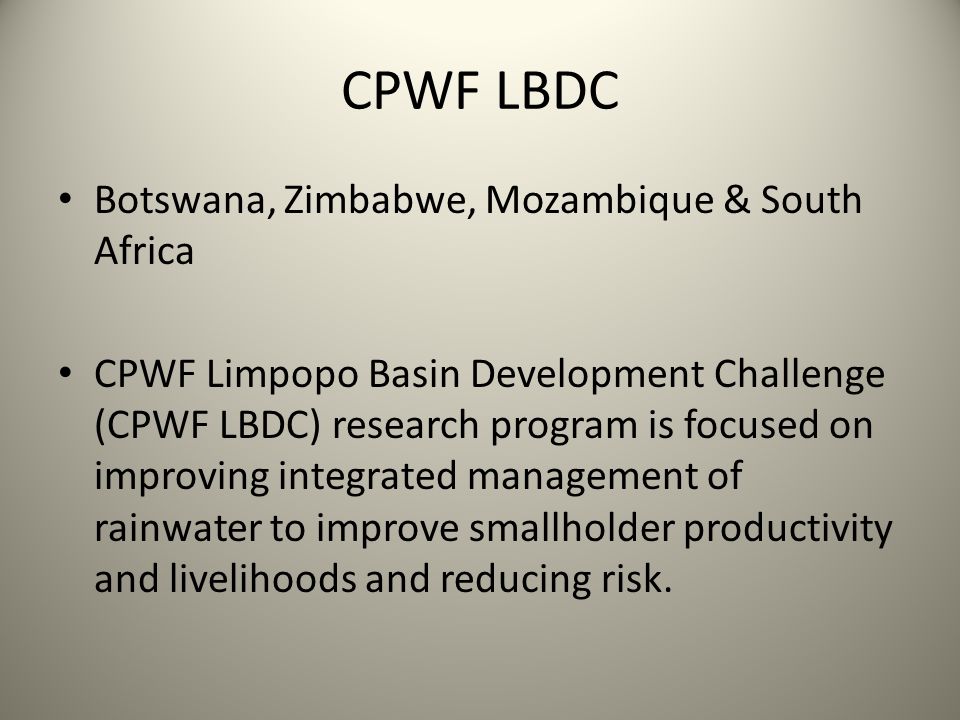 CPWF LBDC

• Botswana, Zimbabwe, Mozambique & South Africa

• CPWF Limpopo Basin Development Challenge (CPWF LBDC) research program is focused on improving integrated management of rainwater to improve smallholder productivity and livelihoods and reducing risk.